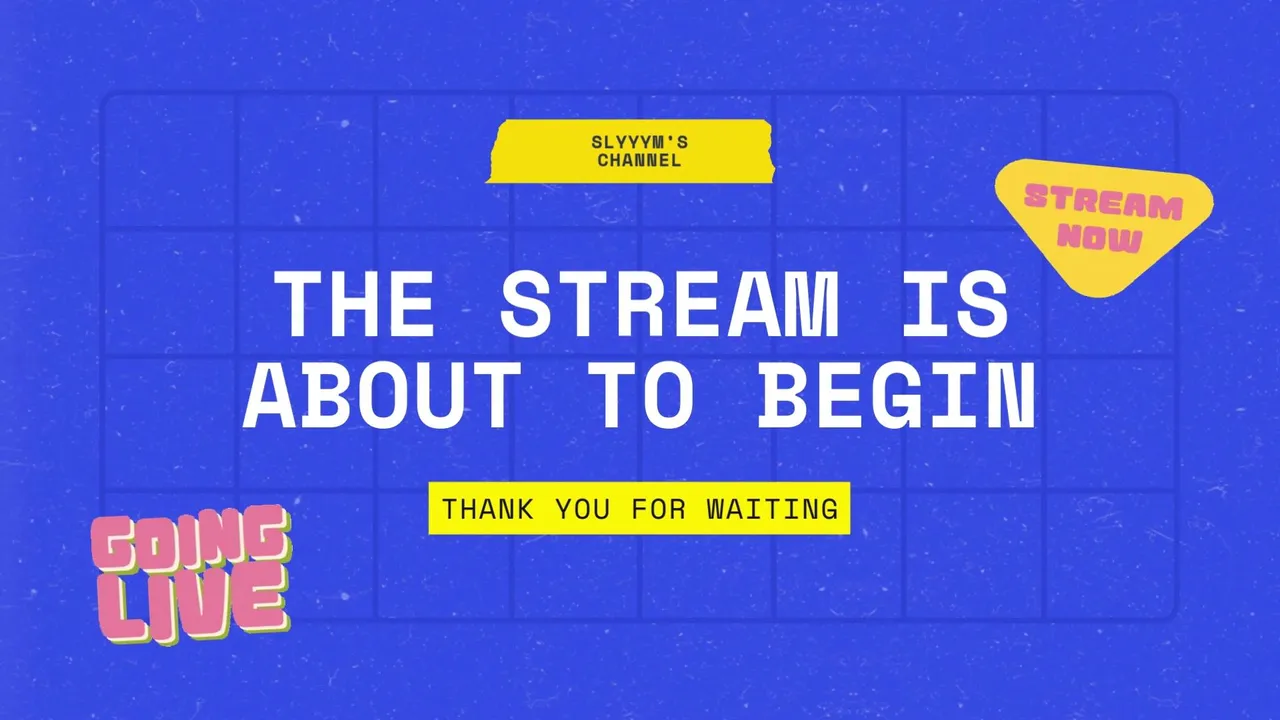 SLYYYM'S CHANNEL

STREAM NOW

THE STREAM IS ABOUT TO BEGIN

THANK YOU FOR WAITING

GOING LIVE